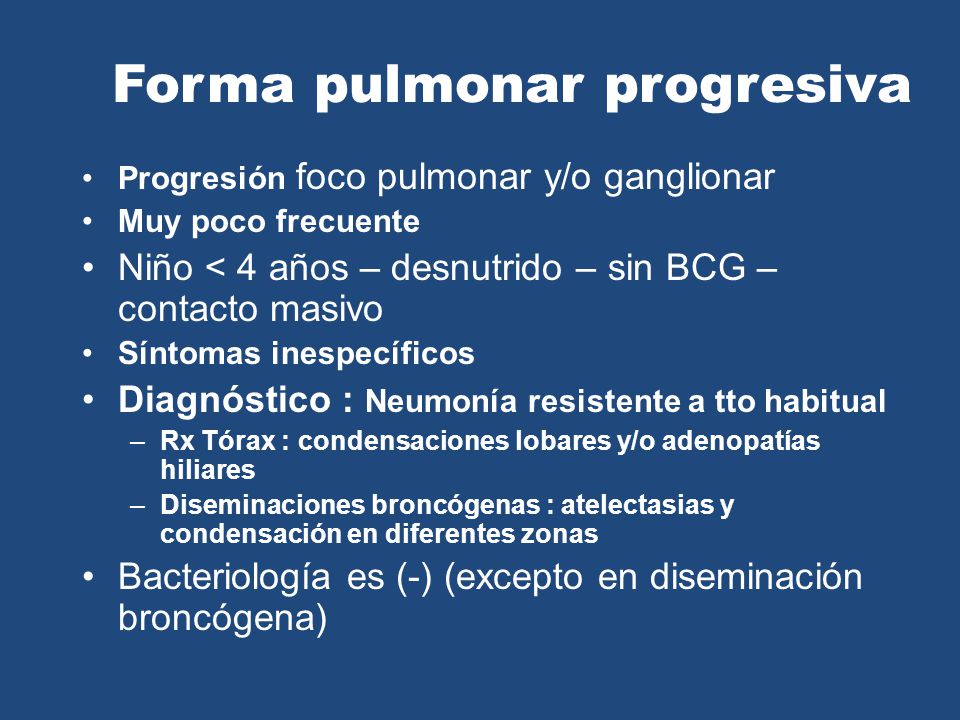 Forma pulmonar progresiva

• Progresión foco pulmonar y/o ganglionar
• Muy poco frecuente
• Niño < 4 años – desnutrido – sin BCG – contacto masivo
• Síntomas inespecíficos
• Diagnóstico : Neumonía resistente a tto habitual
– Rx Tórax : condensaciones lobares y/o adenopatías hiliares
– Diseminaciones broncógenas : atelectasias y condensación en diferentes zonas
• Bacteriología es (-) (excepto en diseminación broncógena)